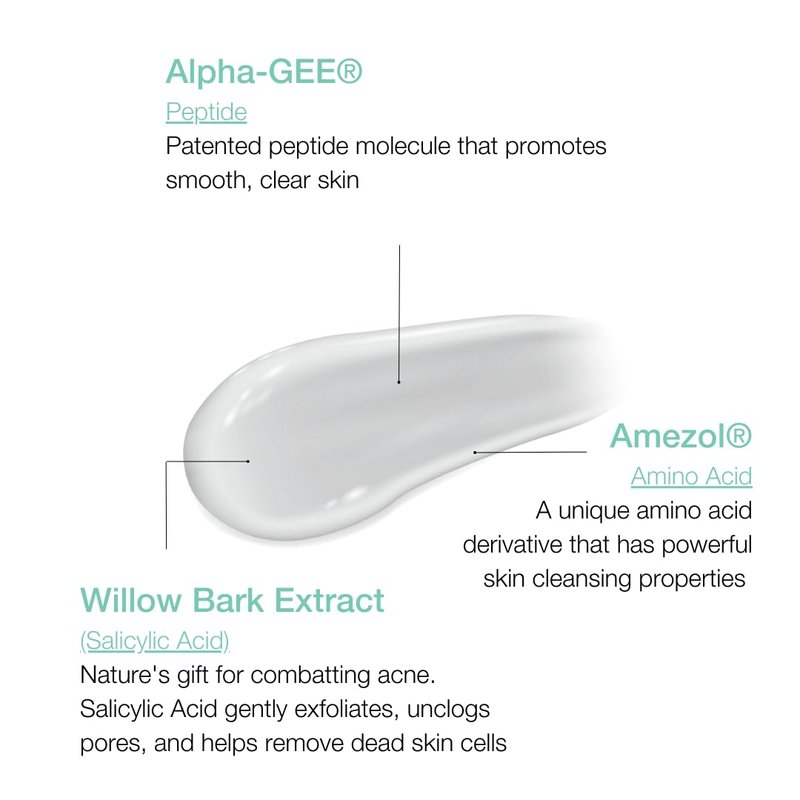 Alpha-GEE®
Peptide
Patented peptide molecule that promotes smooth, clear skin

Amezol®
Amino Acid
A unique amino acid derivative that has powerful skin cleansing properties

Willow Bark Extract
(Salicylic Acid)
Nature's gift for combatting acne. Salicylic Acid gently exfoliates, unclogs pores, and helps remove dead skin cells